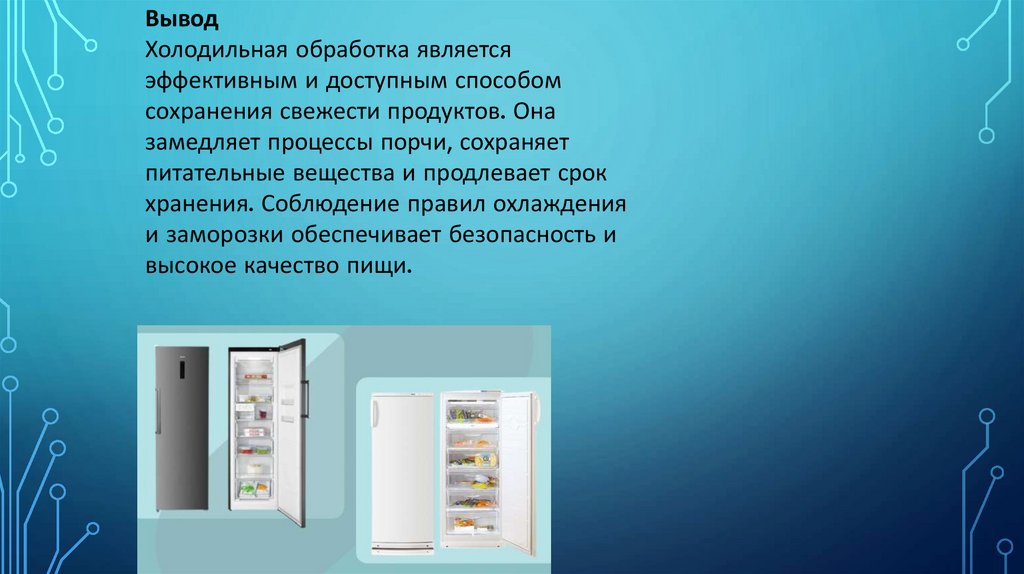 Вывод
Холодильная обработка является эффективным и доступным способом сохранения свежести продуктов. Она замедляет процессы порчи, сохраняет питательные вещества и продлевает срок хранения. Соблюдение правил охлаждения и заморозки обеспечивает безопасность и высокое качество пищи.